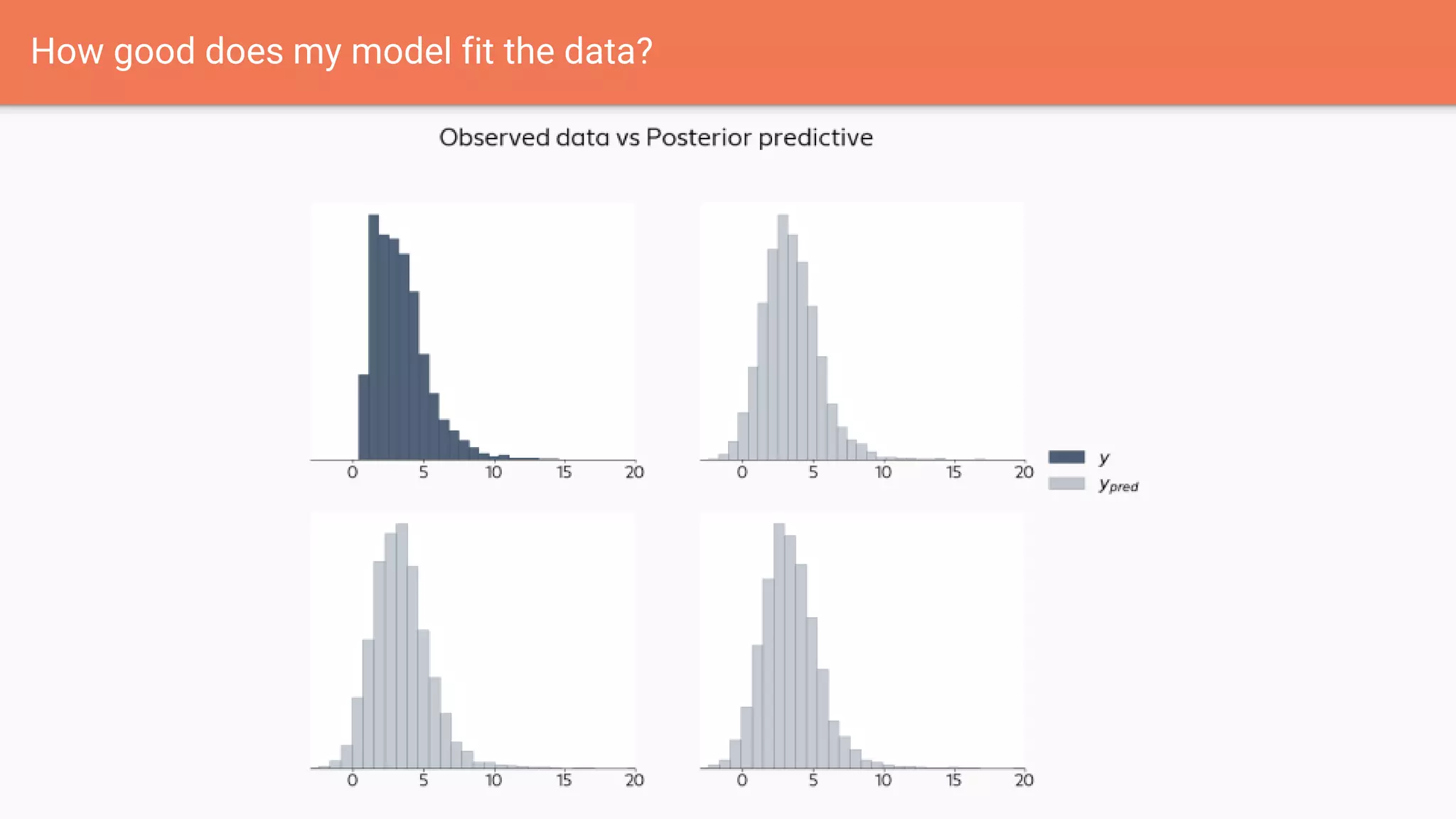 How good does my model fit the data?

Observed data vs Posterior predictive

0 5 10 15 20

0 5 10 15 20

$y$

$y_{pred}$

0 5 10 15 20

0 5 10 15 20